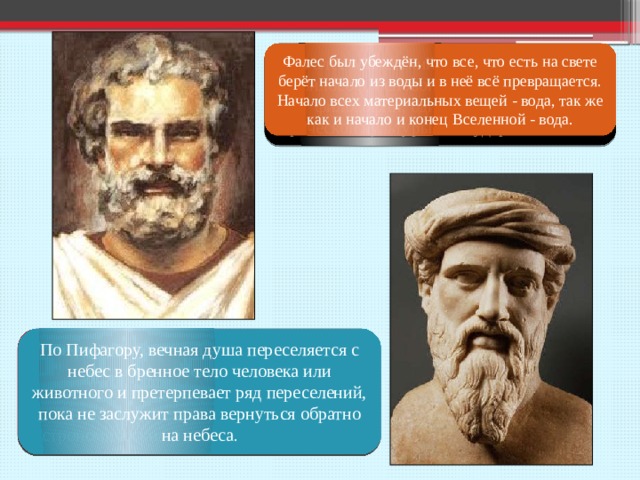 Фалес был убеждён, что все, что есть на свете берёт начало из воды и в неё всё превращается. Начало всех материальных вещей - вода, так же как и начало и конец Вселенной - вода.

По Пифагору, вечная душа переселяется с небес в бренное тело человека или животного и претерпевает ряд переселений, пока не заслужит права вернуться обратно на небеса.